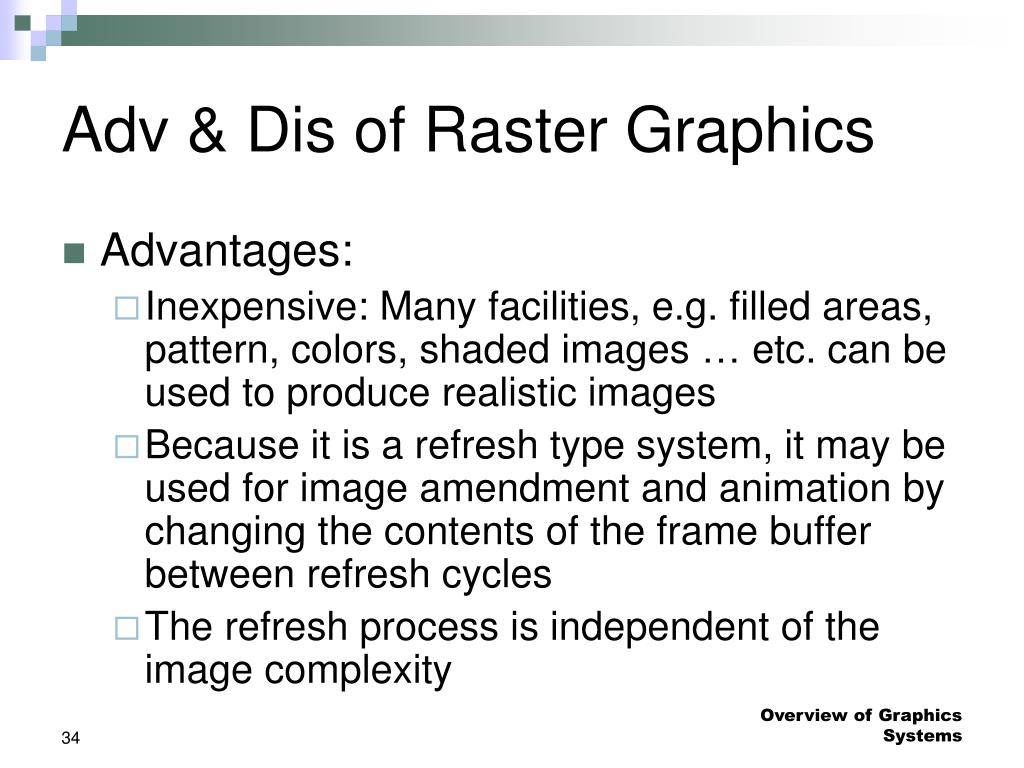 Adv & Dis of Raster Graphics

Advantages:

Inexpensive: Many facilities, e.g. filled areas, pattern, colors, shaded images … etc. can be used to produce realistic images

Because it is a refresh type system, it may be used for image amendment and animation by changing the contents of the frame buffer between refresh cycles

The refresh process is independent of the image complexity

34

Overview of Graphics Systems